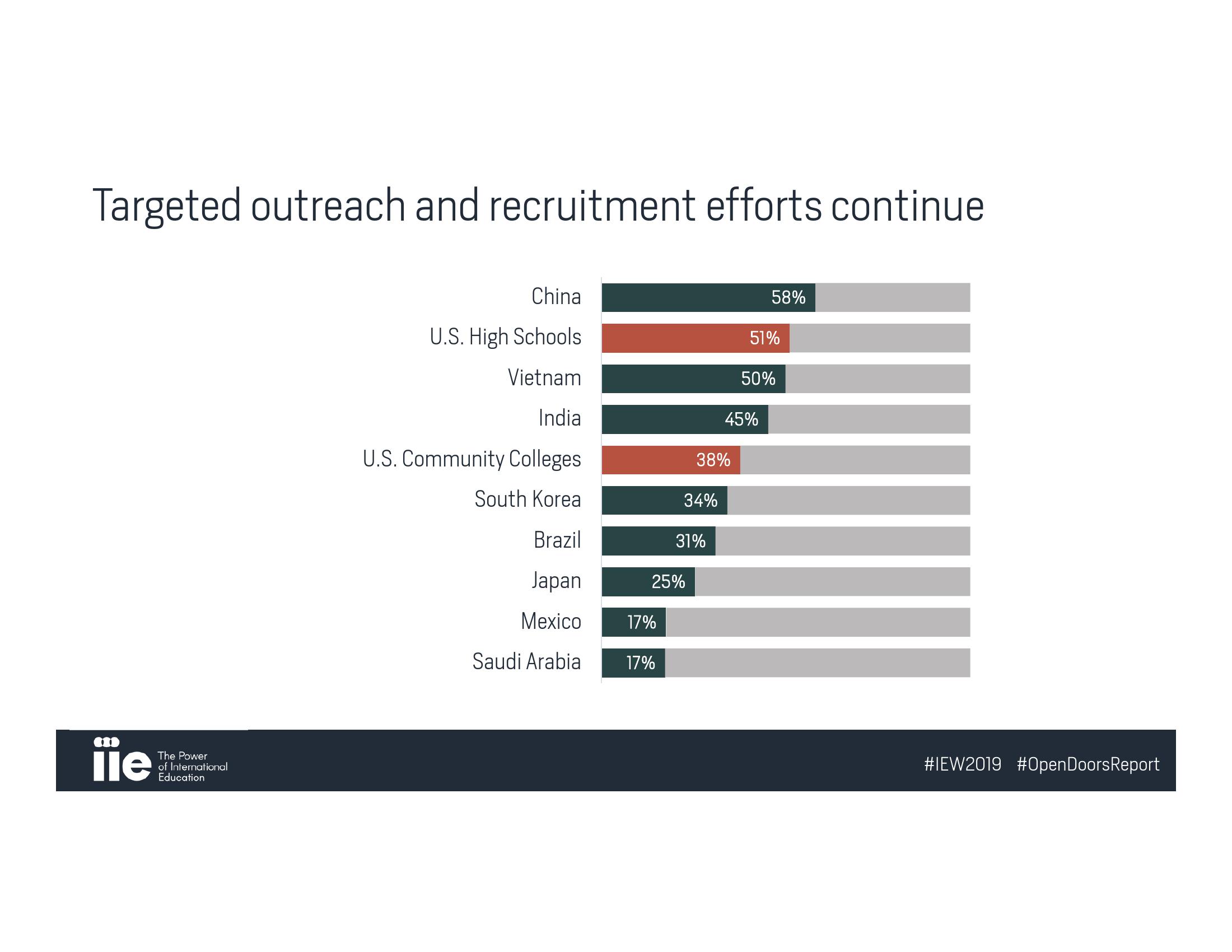 Targeted outreach and recruitment efforts continue

China 58%
U.S. High Schools 51%
Vietnam 50%
India 45%
U.S. Community Colleges 38%
South Korea 34%
Brazil 31%
Japan 25%
Mexico 17%
Saudi Arabia 17%

iie The Power of International Education

#IEW2019 #OpenDoorsReport